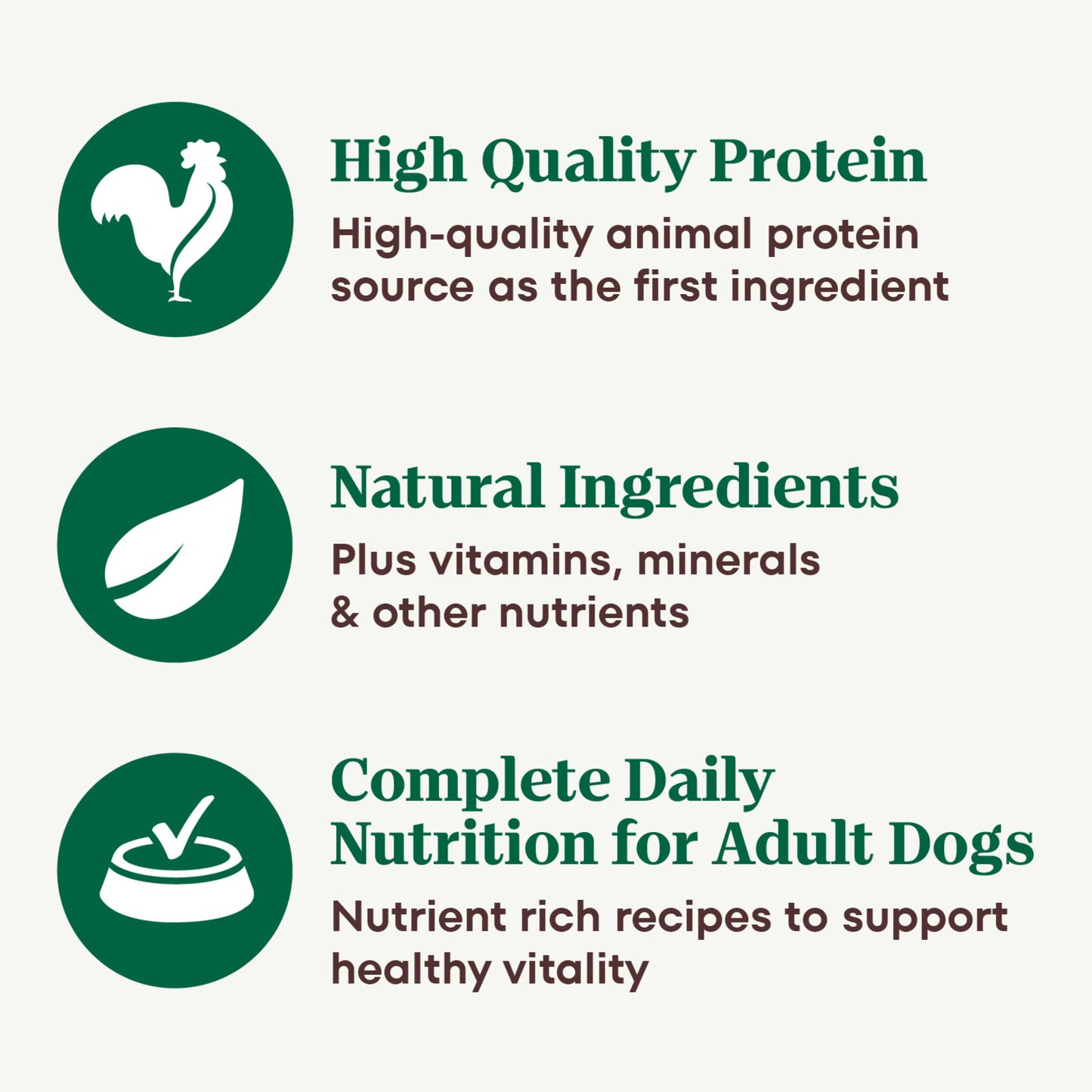 High Quality Protein
High-quality animal protein source as the first ingredient

Natural Ingredients
Plus vitamins, minerals & other nutrients

Complete Daily Nutrition for Adult Dogs
Nutrient rich recipes to support healthy vitality